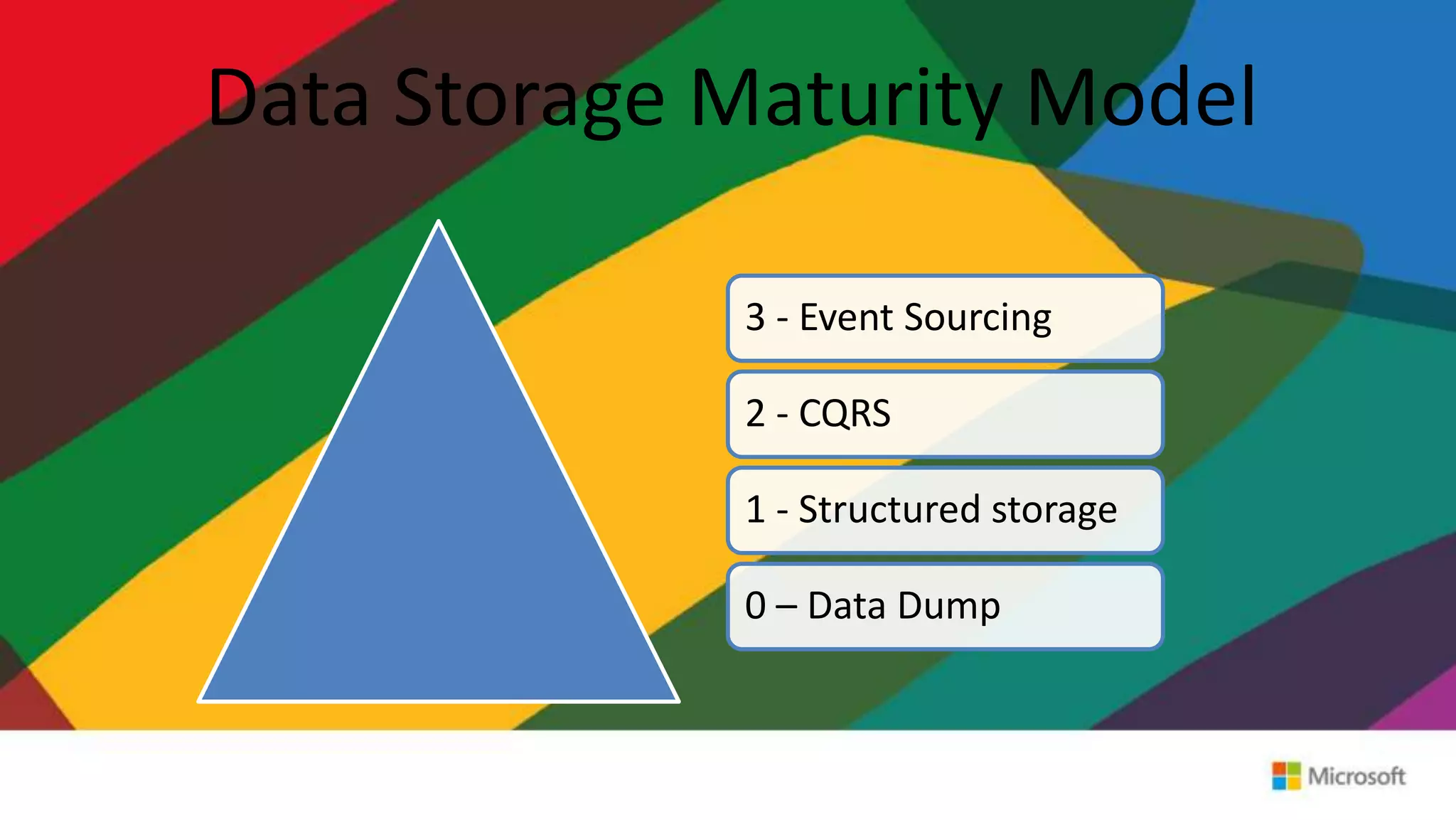 Data Storage Maturity Model

3 - Event Sourcing

2 - CQRS

1 - Structured storage

0 – Data Dump

Microsoft